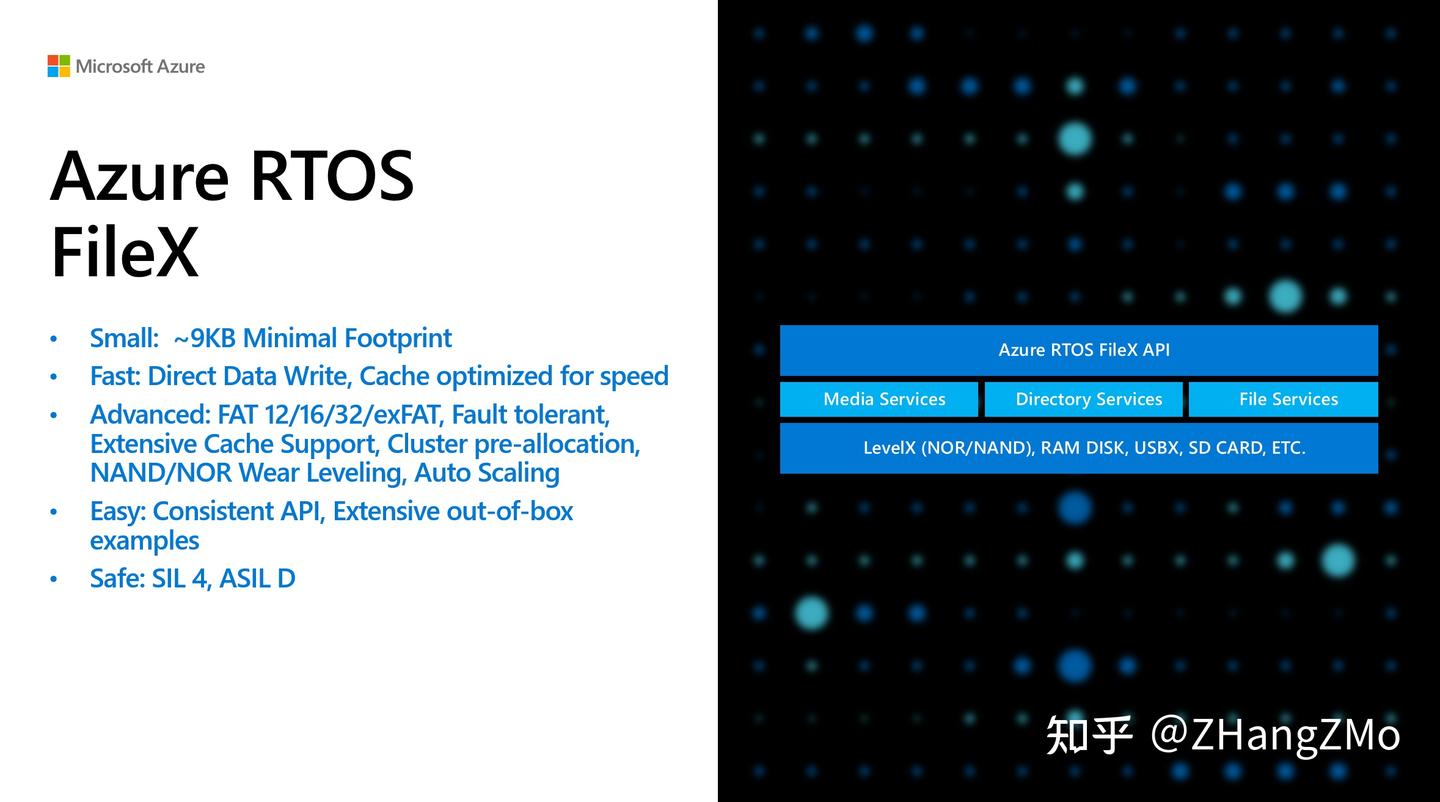 Microsoft Azure

Azure RTOS FileX

• Small: ~9KB Minimal Footprint
• Fast: Direct Data Write, Cache optimized for speed
• Advanced: FAT 12/16/32/exFAT, Fault tolerant, Extensive Cache Support, Cluster pre-allocation, NAND/NOR Wear Leveling, Auto Scaling
• Easy: Consistent API, Extensive out-of-box examples
• Safe: SIL 4, ASIL D

Azure RTOS FileX API

Media Services

Directory Services

File Services

LevelX (NOR/NAND), RAM DISK, USBX, SD CARD, ETC.

知乎 @ZHangZMo